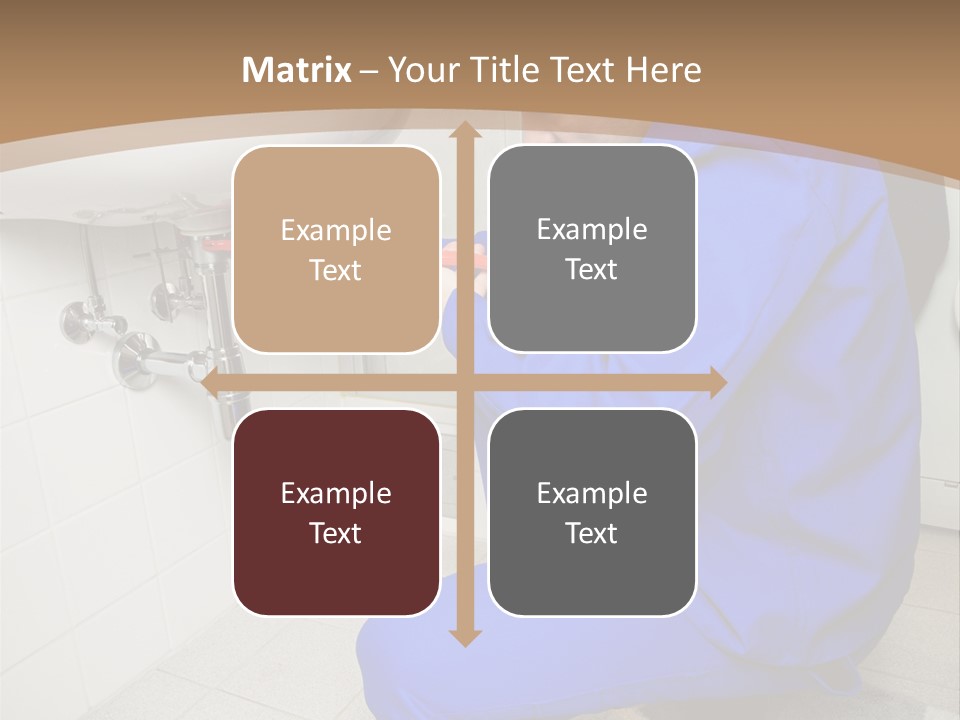 Matrix – Your Title Text Here

Example Text

Example Text

Example Text

Example Text